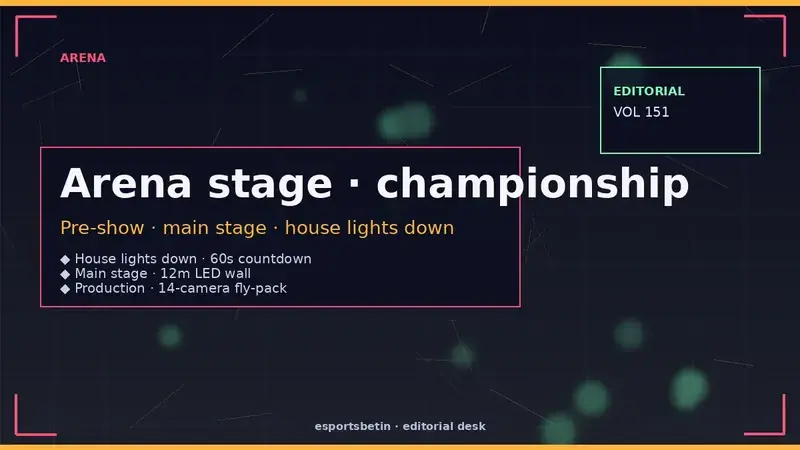 ARENA

EDITORIAL
VOL 151

Arena stage · championship

Pre-show · main stage · house lights down

◆ House lights down · 60s countdown
◆ Main stage · 12m LED wall
◆ Production · 14-camera fly-pack

esportsbetin · editorial desk